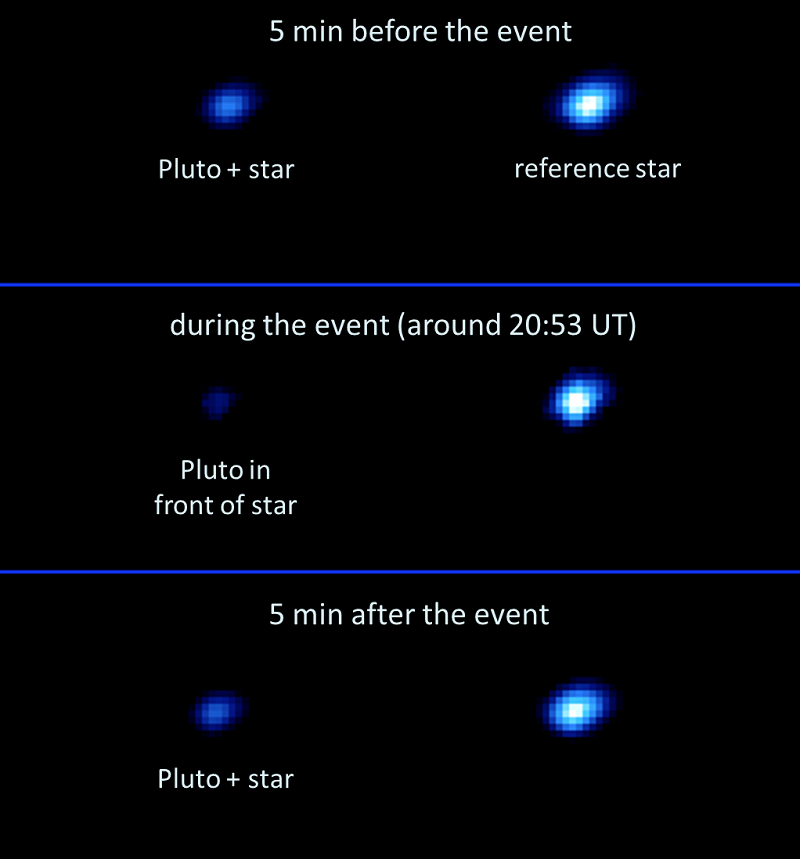 5 min before the event

Pluto + star

reference star

during the event (around 20:53 UT)

Pluto in front of star

5 min after the event

Pluto + star